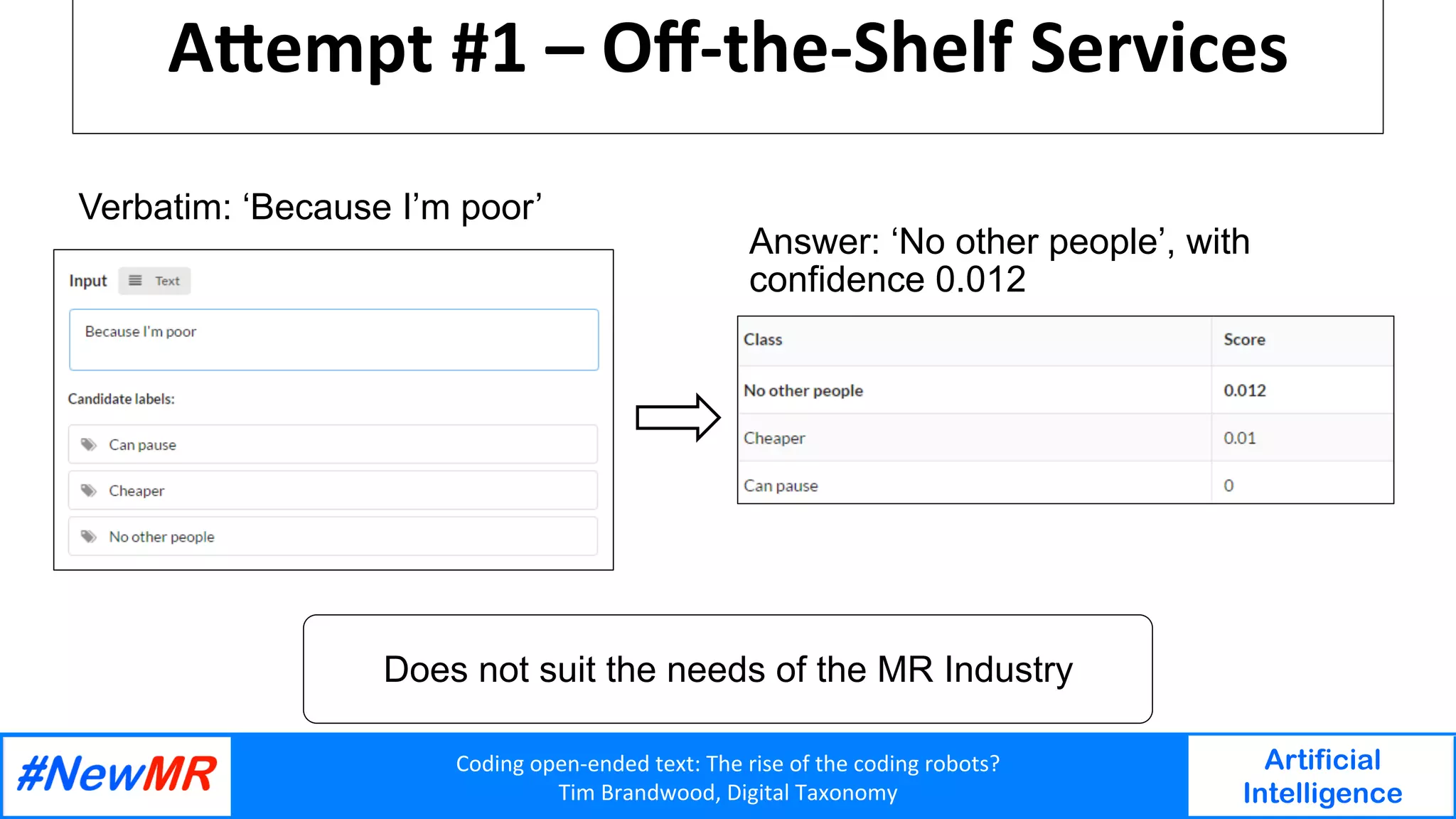 Attempt #1 – Off-the-Shelf Services

Verbatim: ‘Because I’m poor’

Input Text

Because I'm poor

Candidate labels:

Can pause

Cheaper

No other people

Answer: ‘No other people’, with confidence 0.012

| Class | Score |
|---|---|
| No other people | 0.012 |
| Cheaper | 0.01 |
| Can pause | 0 |

Does not suit the needs of the MR Industry

#NewMR

Coding open-ended text: The rise of the coding robots?
Tim Brandwood, Digital Taxonomy

Artificial Intelligence